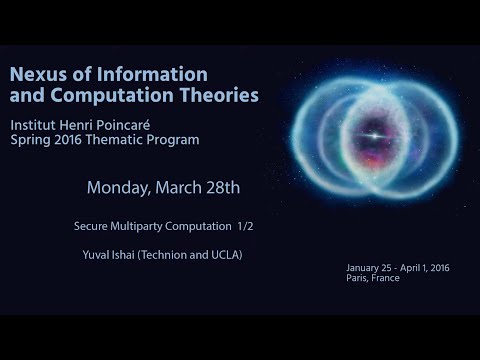 Nexus of Information and Computation Theories

Institut Henri Poincaré
Spring 2016 Thematic Program

Monday, March 28th

Secure Multiparty Computation 1/2

Yuval Ishai (Technion and UCLA)

January 25 - April 1, 2016
Paris, France